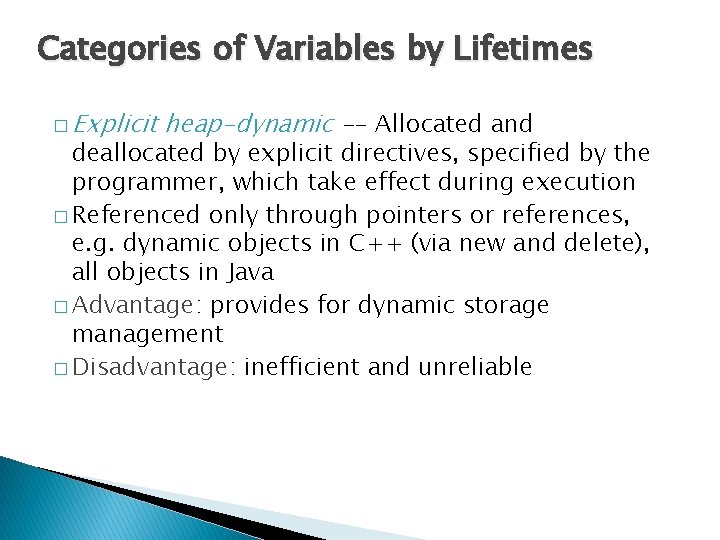 Categories of Variables by Lifetimes

□ Explicit heap-dynamic -- Allocated and deallocated by explicit directives, specified by the programmer, which take effect during execution

□ Referenced only through pointers or references, e.g. dynamic objects in C++ (via new and delete), all objects in Java

□ Advantage: provides for dynamic storage management

□ Disadvantage: inefficient and unreliable